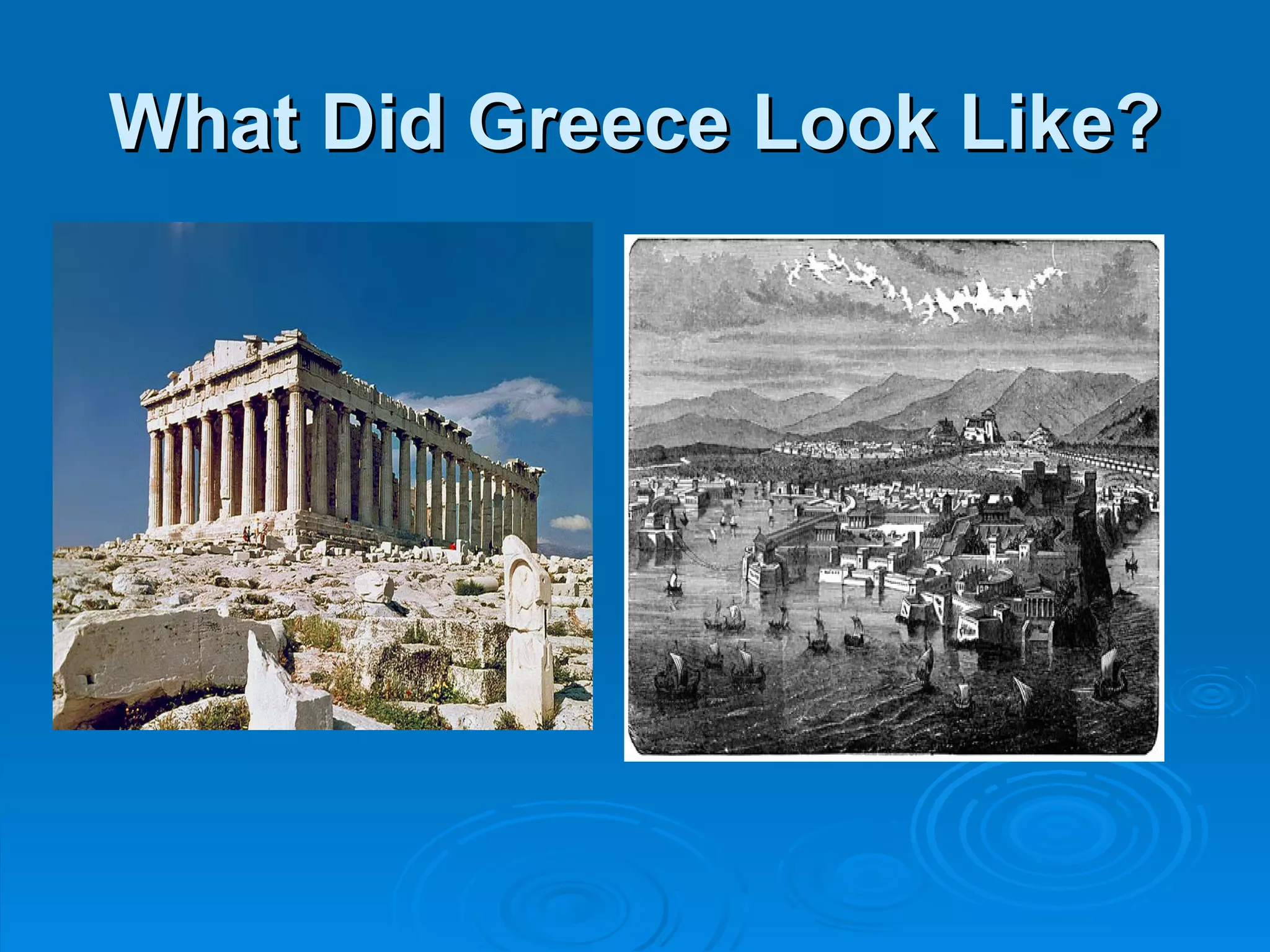 What Did Greece Look Like?